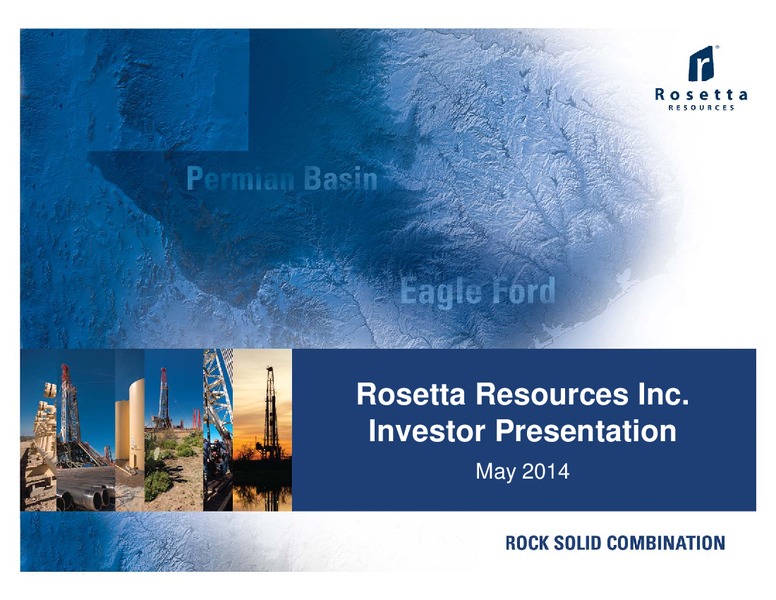 Rosetta
RESOURCES

Permian Basin

Eagle Ford

Rosetta Resources Inc.
Investor Presentation

May 2014

ROCK SOLID COMBINATION